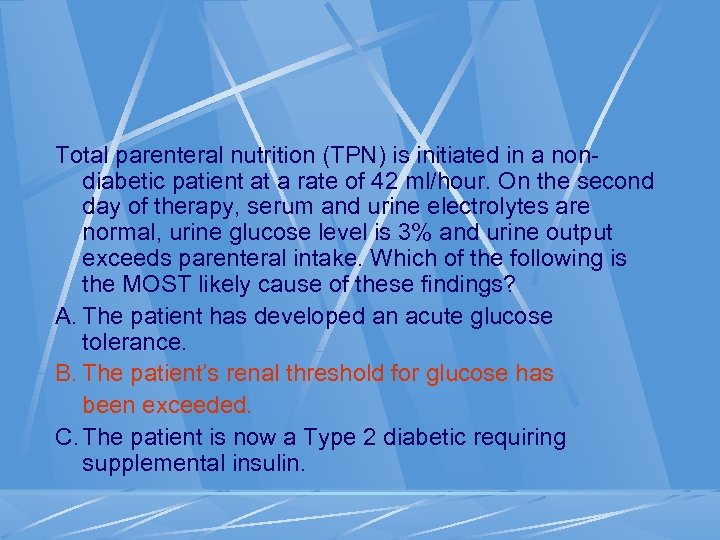 Total parenteral nutrition (TPN) is initiated in a non-diabetic patient at a rate of 42 ml/hour. On the second day of therapy, serum and urine electrolytes are normal, urine glucose level is 3% and urine output exceeds parenteral intake. Which of the following is the MOST likely cause of these findings?

A. The patient has developed an acute glucose tolerance.

B. The patient's renal threshold for glucose has been exceeded.

C. The patient is now a Type 2 diabetic requiring supplemental insulin.